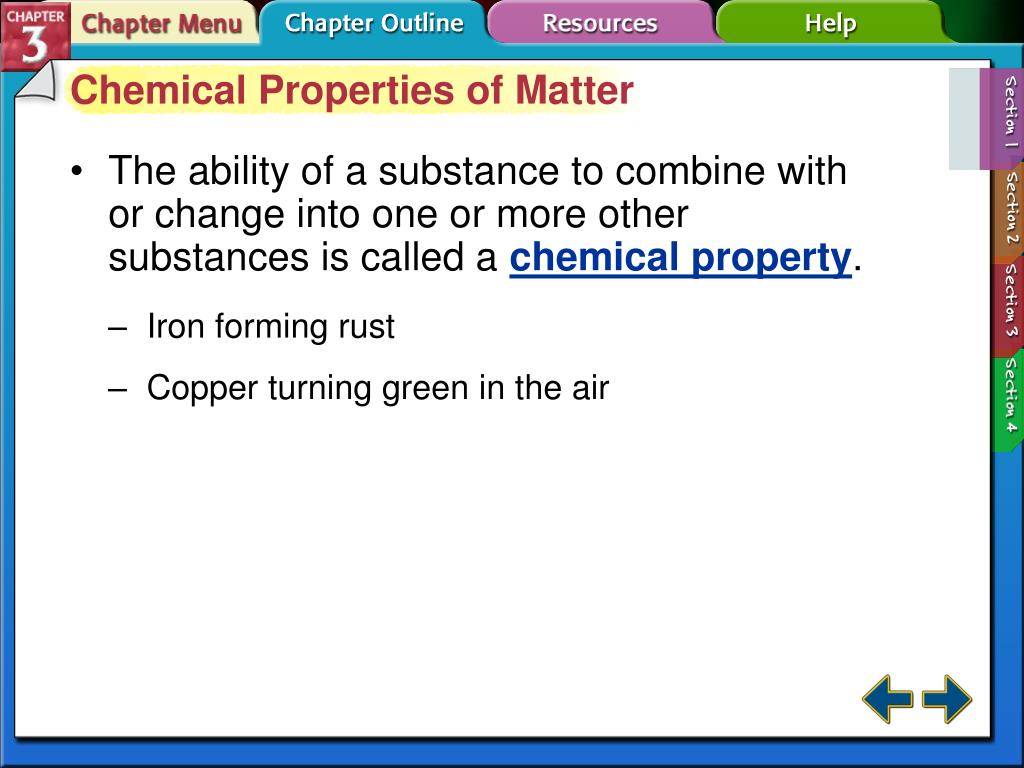 CHAPTER 3

Chapter Menu

Chapter Outline

Resources

Help

Chemical Properties of Matter

• The ability of a substance to combine with or change into one or more other substances is called a chemical property.

– Iron forming rust

– Copper turning green in the air

Section 1

Section 2

Section 3

Section 4